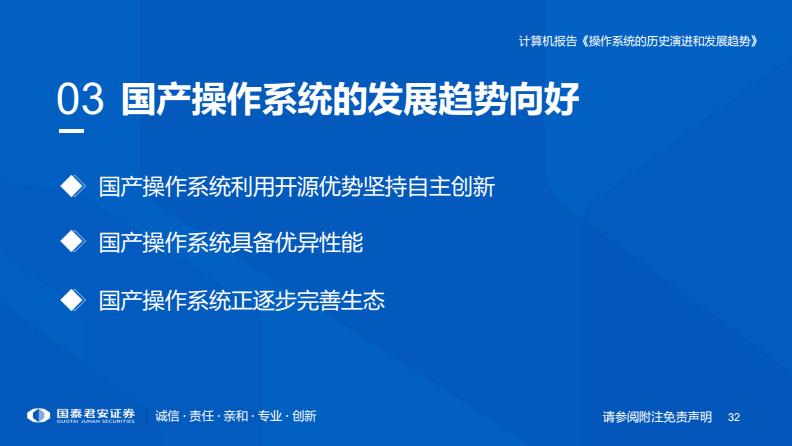 计算机报告《操作系统的历史演进和发展趋势》

03 国产操作系统的发展趋势向好

◆ 国产操作系统利用开源优势坚持自主创新

◆ 国产操作系统具备优异性能

◆ 国产操作系统正逐步完善生态

国泰君安证券
GUOTAI JUNAN SECURITIES

诚信 · 责任 · 亲和 · 专业 · 创新

请参阅附注免责声明 32